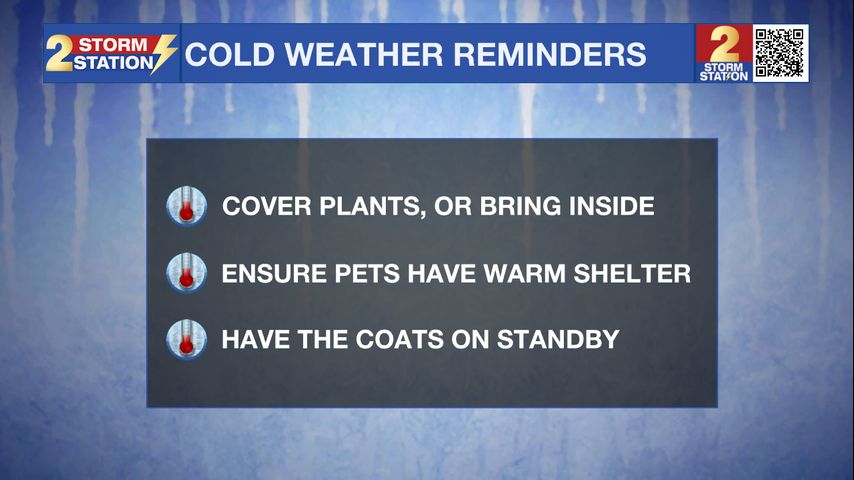 2 STORM STATION

COLD WEATHER REMINDERS

2 STORM STATION

COVER PLANTS, OR BRING INSIDE

ENSURE PETS HAVE WARM SHELTER

HAVE THE COATS ON STANDBY